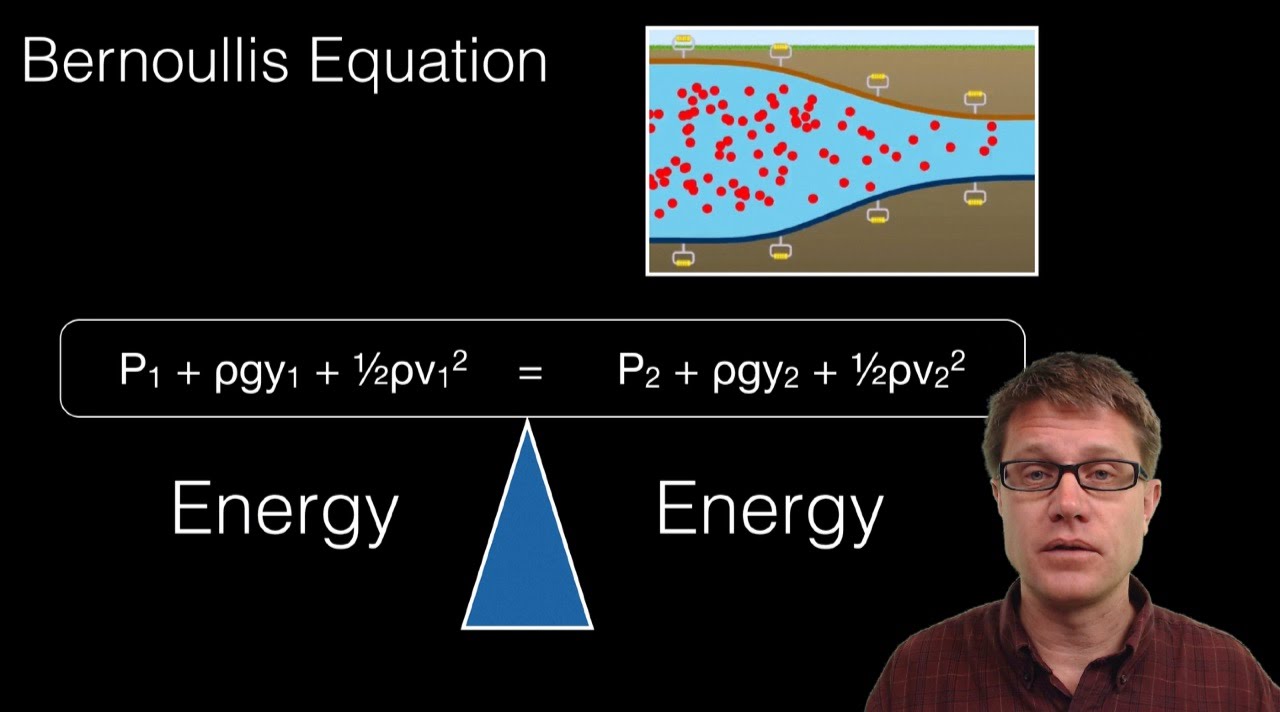 Bernoullis Equation

$P_1 + \rho g y_1 + \frac{1}{2}\rho v_1^2 = P_2 + \rho g y_2 + \frac{1}{2}\rho v_2^2$

Energy

Energy